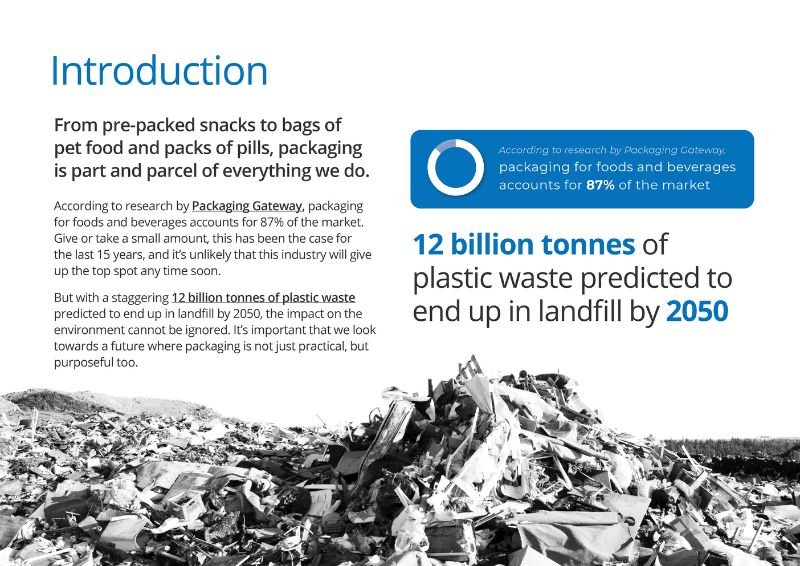 Introduction

From pre-packed snacks to bags of pet food and packs of pills, packaging is part and parcel of everything we do.

According to research by Packaging Gateway, packaging for foods and beverages accounts for 87% of the market. Give or take a small amount, this has been the case for the last 15 years, and it's unlikely that this industry will give up the top spot any time soon.

But with a staggering 12 billion tonnes of plastic waste predicted to end up in landfill by 2050, the impact on the environment cannot be ignored. It's important that we look towards a future where packaging is not just practical, but purposeful too.

According to research by Packaging Gateway, packaging for foods and beverages accounts for 87% of the market

12 billion tonnes of plastic waste predicted to end up in landfill by 2050